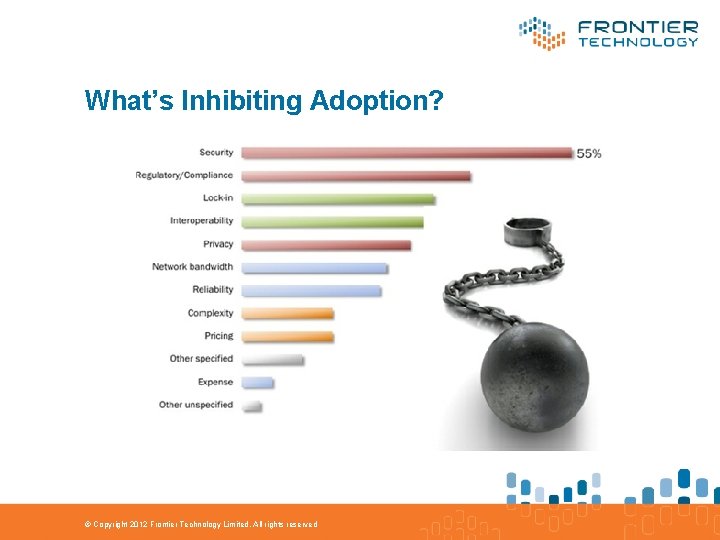 FRONTIER
TECHNOLOGY

What's Inhibiting Adoption?

Security
55%
Regulatory/Compliance
Lock-in
Interoperability
Privacy
Network bandwidth
Reliability
Complexity
Pricing
Other specified
Expense
Other unspecified

© Copyright 2012 Frontier Technology Limited. All rights reserved